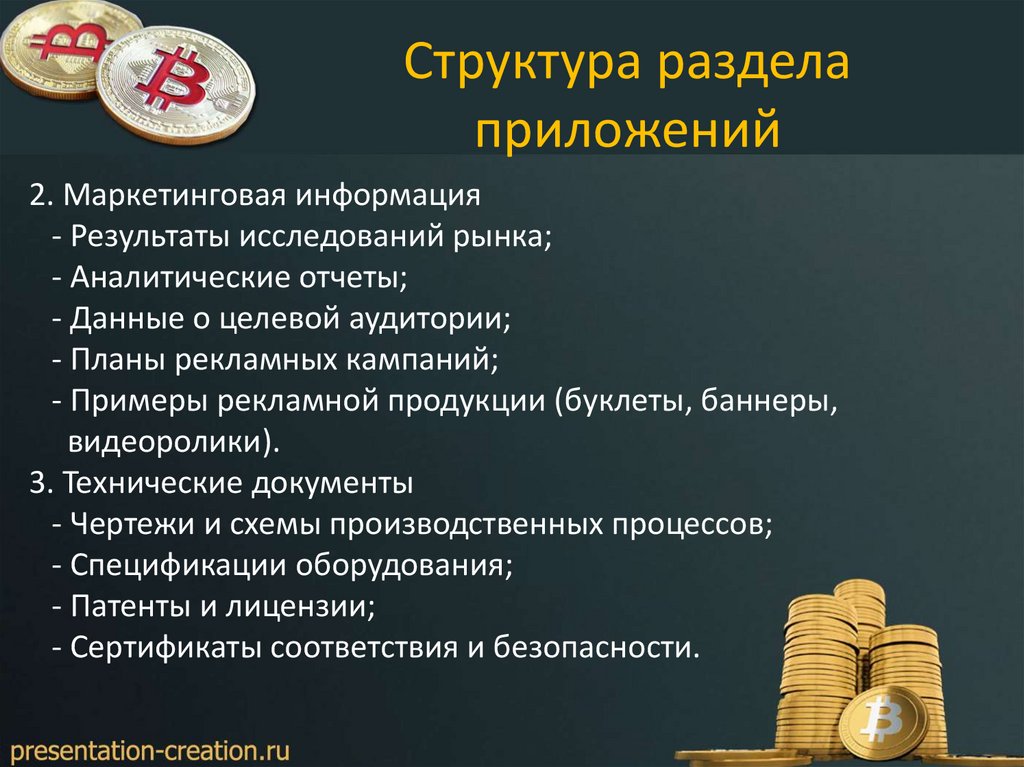 Структура раздела приложений

2. Маркетинговая информация
- Результаты исследований рынка;
- Аналитические отчеты;
- Данные о целевой аудитории;
- Планы рекламных кампаний;
- Примеры рекламной продукции (буклеты, баннеры, видеоролики).
3. Технические документы
- Чертежи и схемы производственных процессов;
- Спецификации оборудования;
- Патенты и лицензии;
- Сертификаты соответствия и безопасности.

presentation-creation.ru